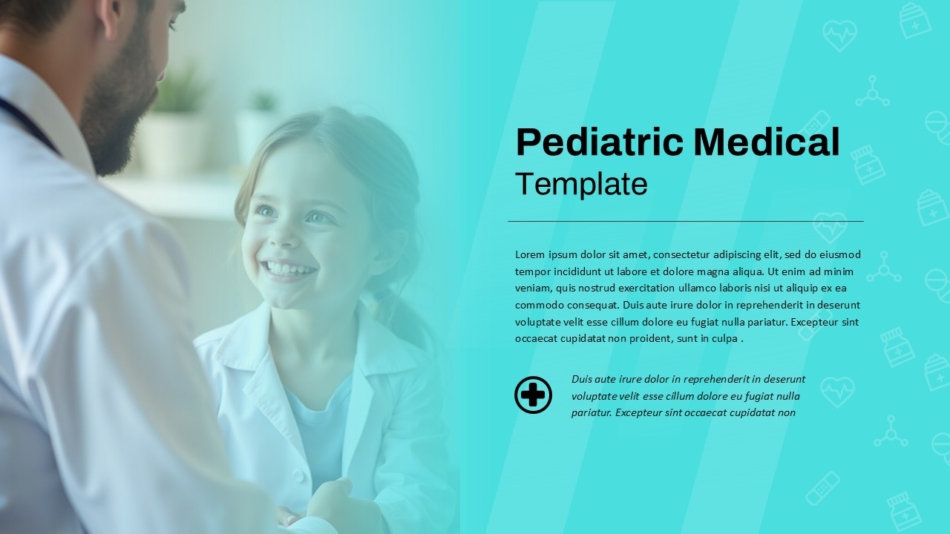 Pediatric Medical
Template

Lorem ipsum dolor sit amet, consectetur adipiscing elit, sed do eiusmod tempor incididunt ut labore et dolore magna aliqua. Ut enim ad minim veniam, quis nostrud exercitation ullamco laboris nisi ut aliquip ex ea commodo consequat. Duis aute irure dolor in reprehenderit in deserunt voluptate velit esse cillum dolore eu fugiat nulla pariatur. Excepteur sint occaecat cupidatat non proident, sunt in culpa .

Duis aute irure dolor in reprehenderit in deserunt voluptate velit esse cillum dolore eu fugiat nulla pariatur. Excepteur sint occaecat cupidatat non